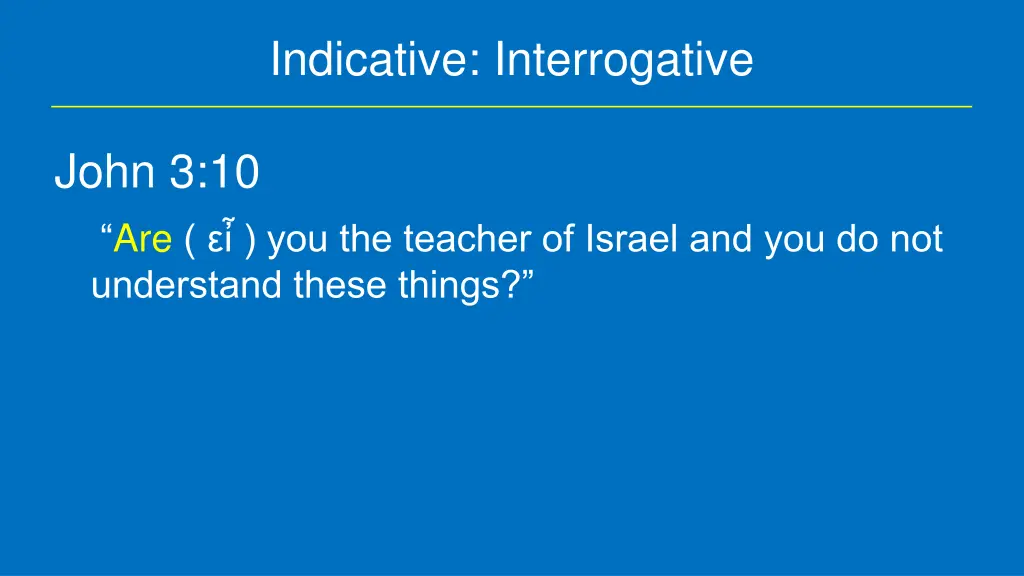 Indicative: Interrogative

John 3:10

“Are ( εἶ ) you the teacher of Israel and you do not understand these things?”